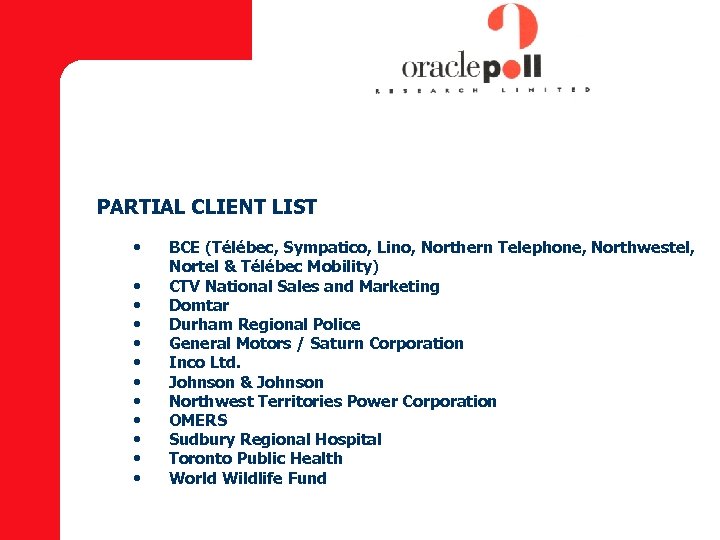 oraclepoll
RESEARCH LIMITED

PARTIAL CLIENT LIST

• BCE (Télébec, Sympatico, Lino, Northern Telephone, Northwestel, Nortel & Télébec Mobility)
• CTV National Sales and Marketing
• Domtar
• Durham Regional Police
• General Motors / Saturn Corporation
• Inco Ltd.
• Johnson & Johnson
• Northwest Territories Power Corporation
• OMERS
• Sudbury Regional Hospital
• Toronto Public Health
• World Wildlife Fund